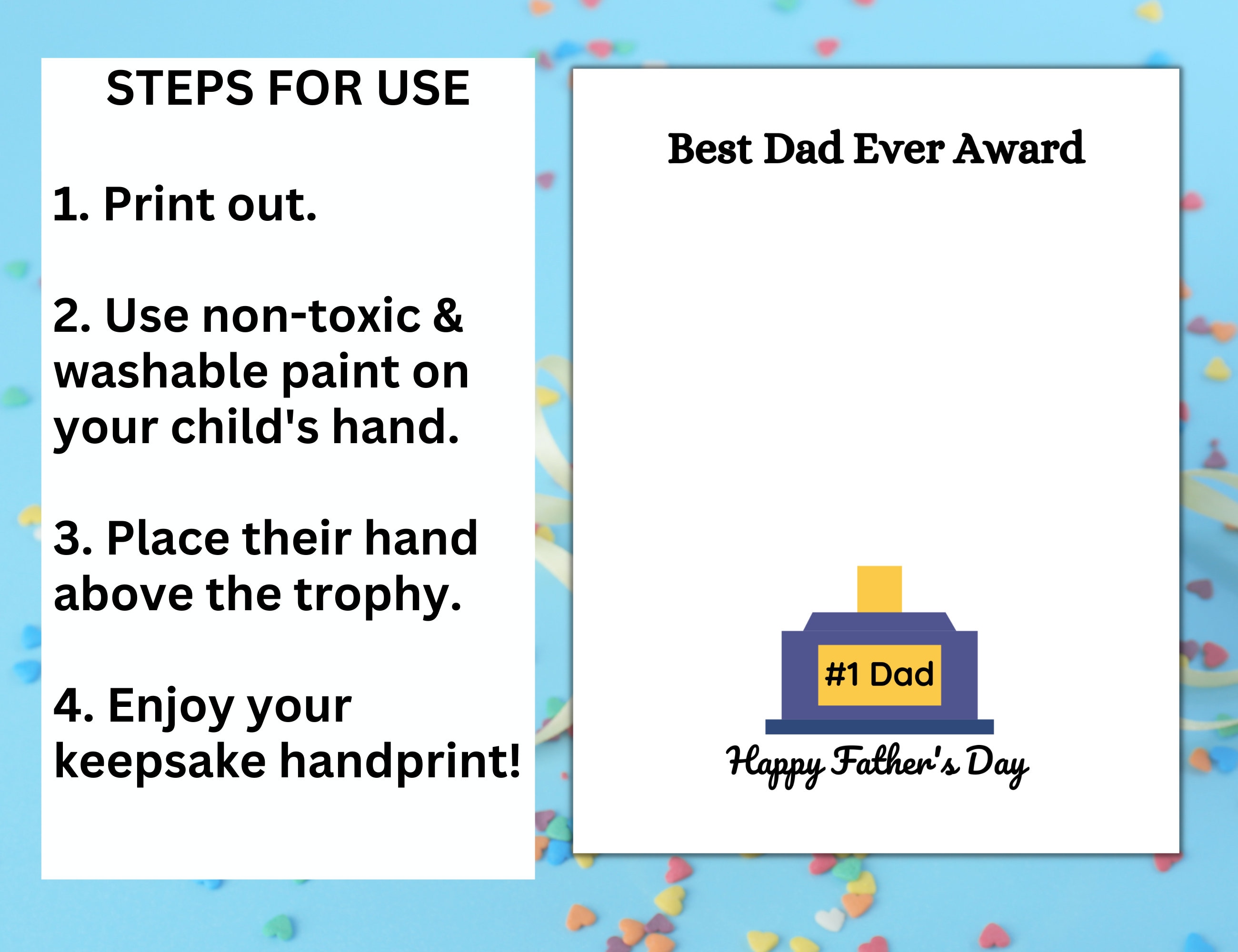 STEPS FOR USE

1. Print out.

2. Use non-toxic & washable paint on your child's hand.

3. Place their hand above the trophy.

4. Enjoy your keepsake handprint!

Best Dad Ever Award

#1 Dad

Happy Father's Day